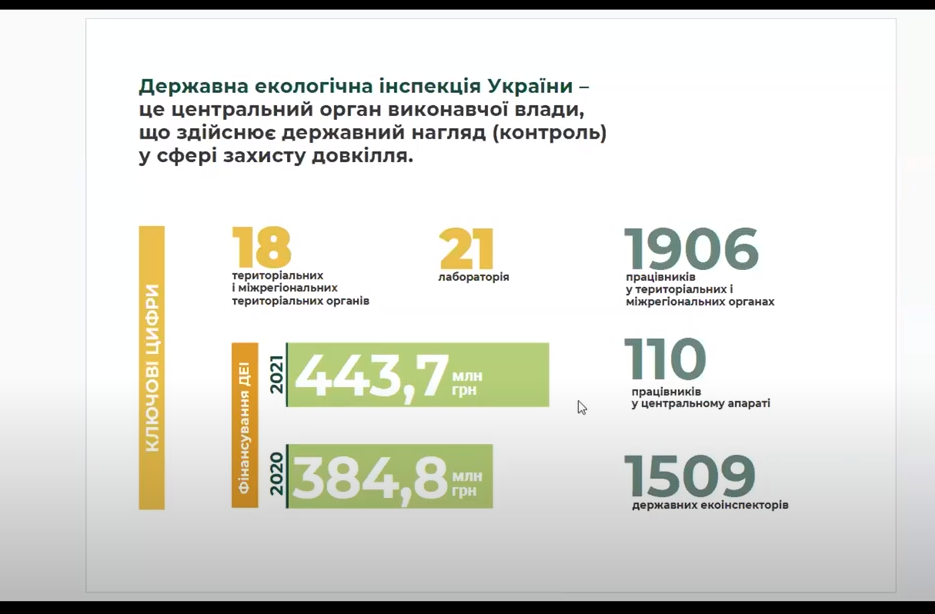 Державна екологічна інспекція України – це центральний орган виконавчої влади, що здійснює державний нагляд (контроль) у сфері захисту довкілля.

КЛЮЧОВІ ЦИФРИ

18
територіальних і міжрегіональних територіальних органів

21
лабораторія

1906
працівників у територіальних і міжрегіональних органах

Фінансування ДЕІ

2021
443,7 млн грн

2020
384,8 млн грн

110
працівників у центральному апараті

1509
державних екоінспекторів